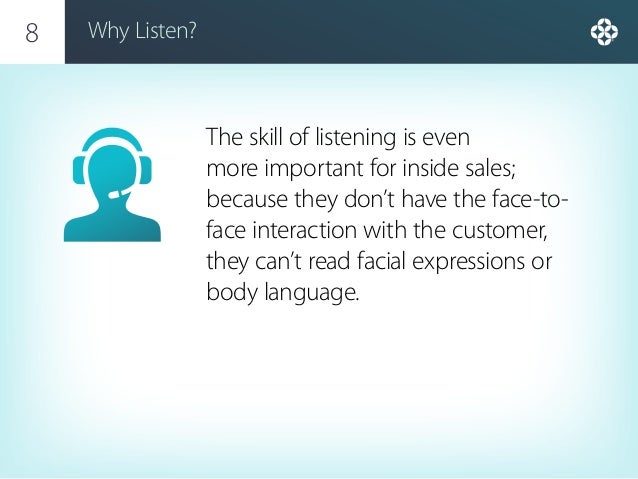 8

Why Listen?

The skill of listening is even more important for inside sales; because they don't have the face-to-face interaction with the customer, they can't read facial expressions or body language.